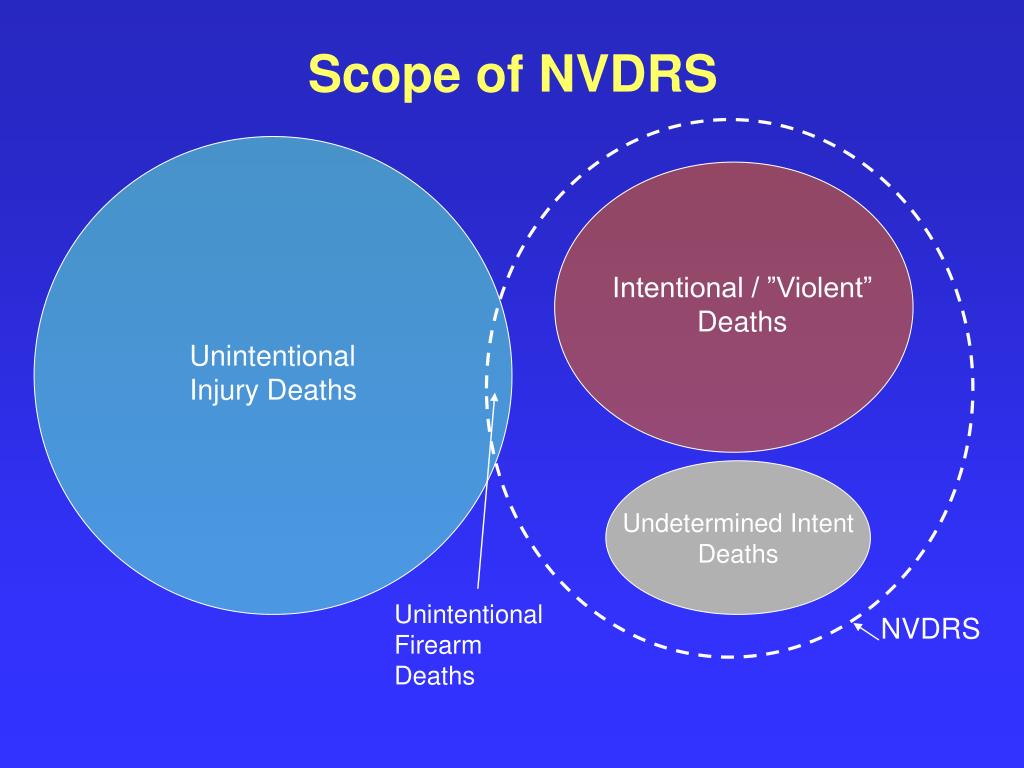 Scope of NVDRS

Unintentional Injury Deaths

Intentional / ”Violent” Deaths

Undetermined Intent Deaths

Unintentional Firearm Deaths

NVDRS